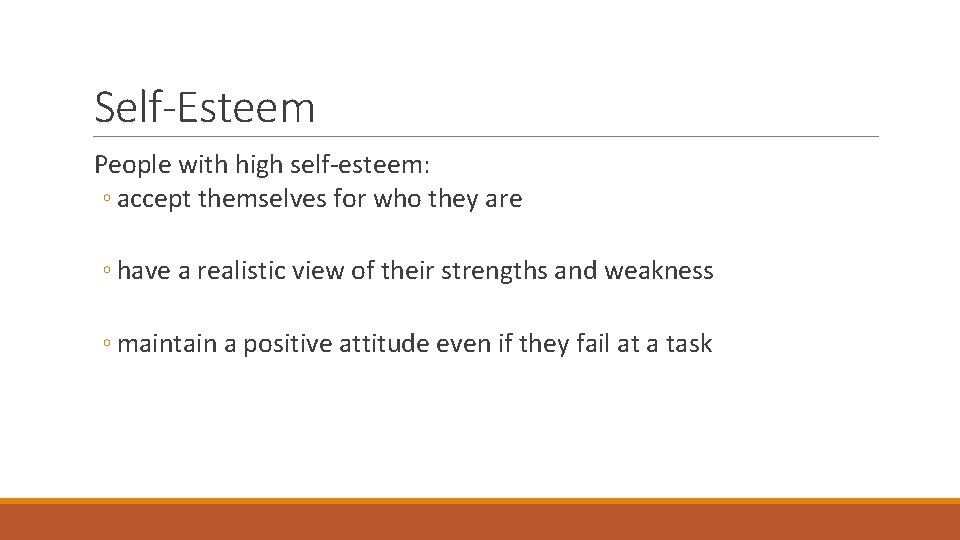 Self-Esteem

People with high self-esteem:

◦ accept themselves for who they are

◦ have a realistic view of their strengths and weakness

◦ maintain a positive attitude even if they fail at a task